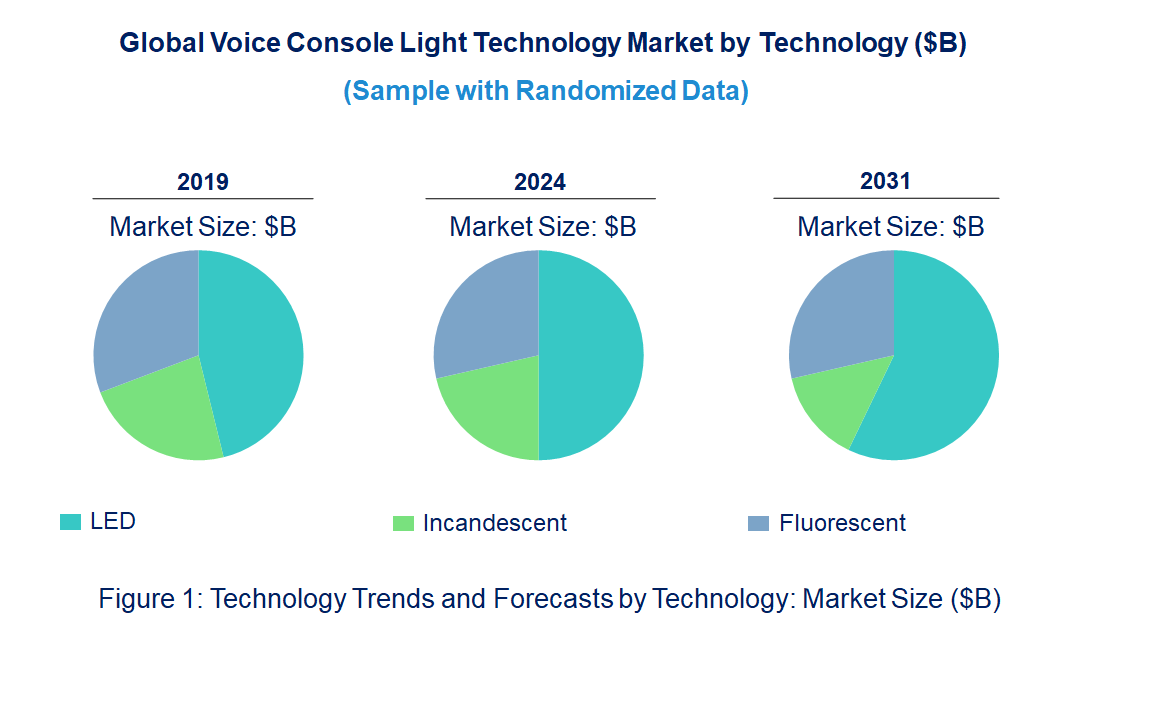 Global Voice Console Light Technology Market by Technology ($B)

(Sample with Randomized Data)

2019

Market Size: $B

2024

Market Size: $B

2031

Market Size: $B

LED

Incandescent

Fluorescent

Figure 1: Technology Trends and Forecasts by Technology: Market Size ($B)